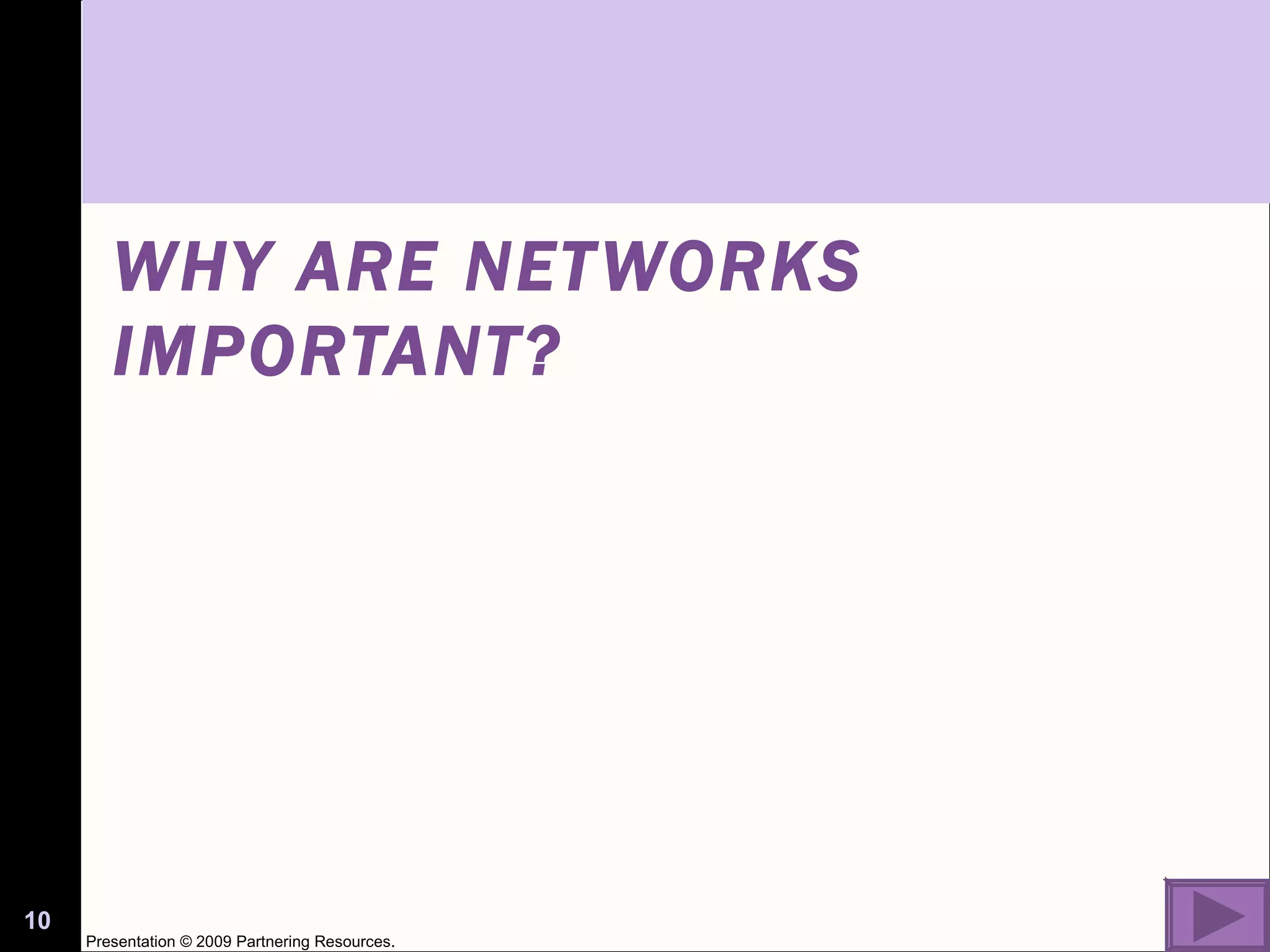 WHY ARE NETWORKS IMPORTANT?

10

Presentation © 2009 Partnering Resources.